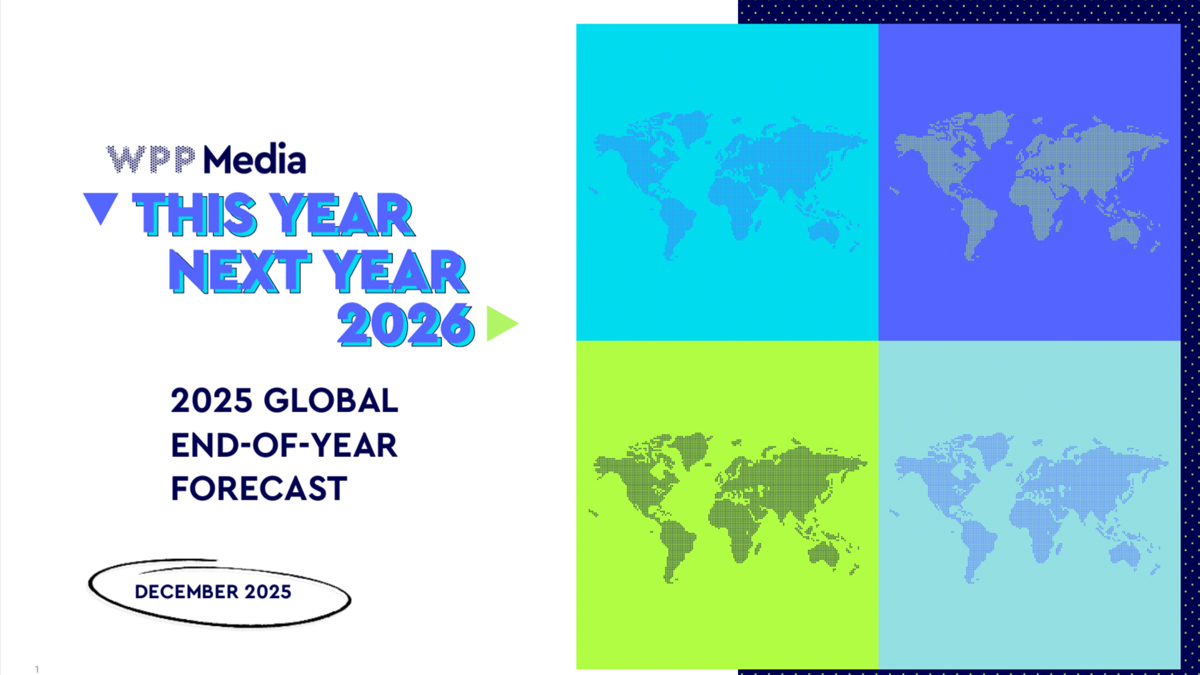 WPP Media

THIS YEAR
NEXT YEAR
2026

2025 GLOBAL
END-OF-YEAR
FORECAST

DECEMBER 2025

1